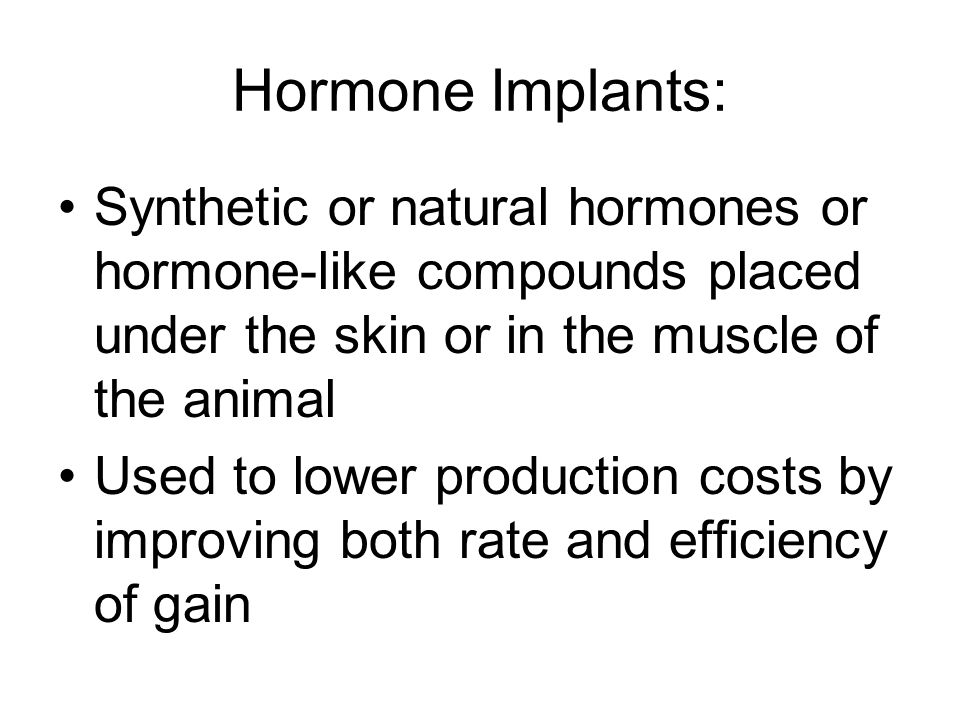 Hormone Implants:

• Synthetic or natural hormones or hormone-like compounds placed under the skin or in the muscle of the animal

• Used to lower production costs by improving both rate and efficiency of gain